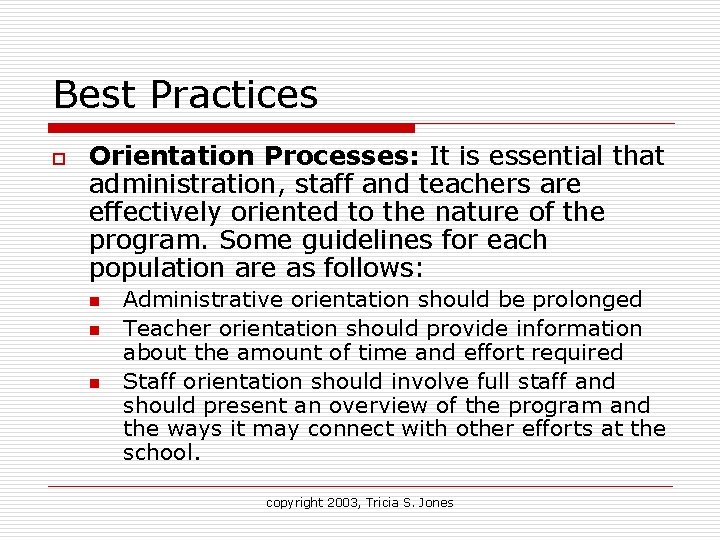 Best Practices

Orientation Processes: It is essential that administration, staff and teachers are effectively oriented to the nature of the program. Some guidelines for each population are as follows:

Administrative orientation should be prolonged

Teacher orientation should provide information about the amount of time and effort required

Staff orientation should involve full staff and should present an overview of the program and the ways it may connect with other efforts at the school.

copyright 2003, Tricia S. Jones